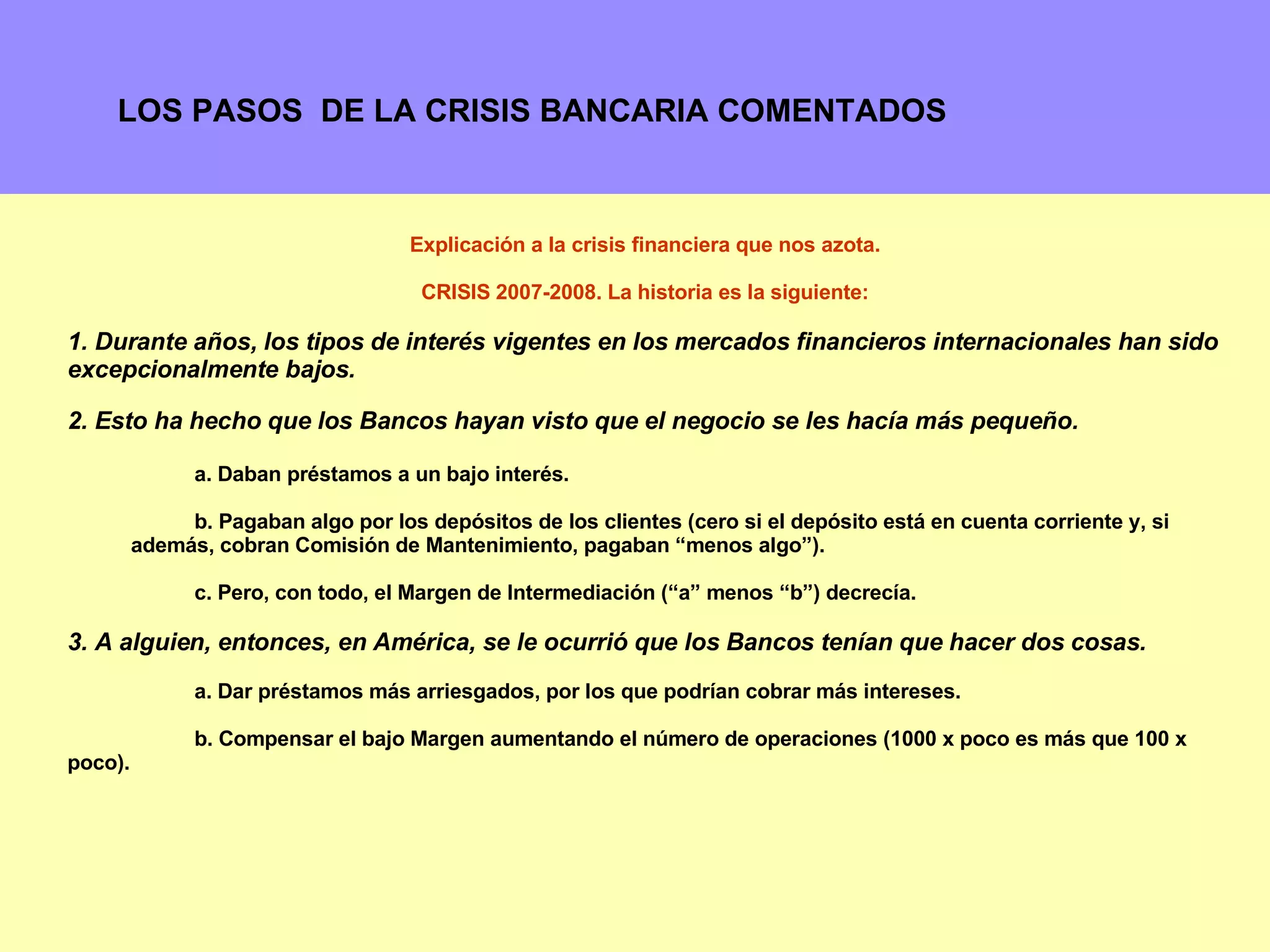 LOS PASOS  DE LA CRISIS BANCARIA COMENTADOS

Explicación a la crisis financiera que nos azota.

CRISIS 2007-2008. La historia es la siguiente:

1. Durante años, los tipos de interés vigentes en los mercados financieros internacionales han sido excepcionalmente bajos.

2. Esto ha hecho que los Bancos hayan visto que el negocio se les hacía más pequeño.

a. Daban préstamos a un bajo interés.

b. Pagaban algo por los depósitos de los clientes (cero si el depósito está en cuenta corriente y, si además, cobran Comisión de Mantenimiento, pagaban “menos algo”).

c. Pero, con todo, el Margen de Intermediación (“a” menos “b”) decrecía.

3. A alguien, entonces, en América, se le ocurrió que los Bancos tenían que hacer dos cosas.

a. Dar préstamos más arriesgados, por los que podrían cobrar más intereses.

b. Compensar el bajo Margen aumentando el número de operaciones (1000 x poco es más que 100 x poco).